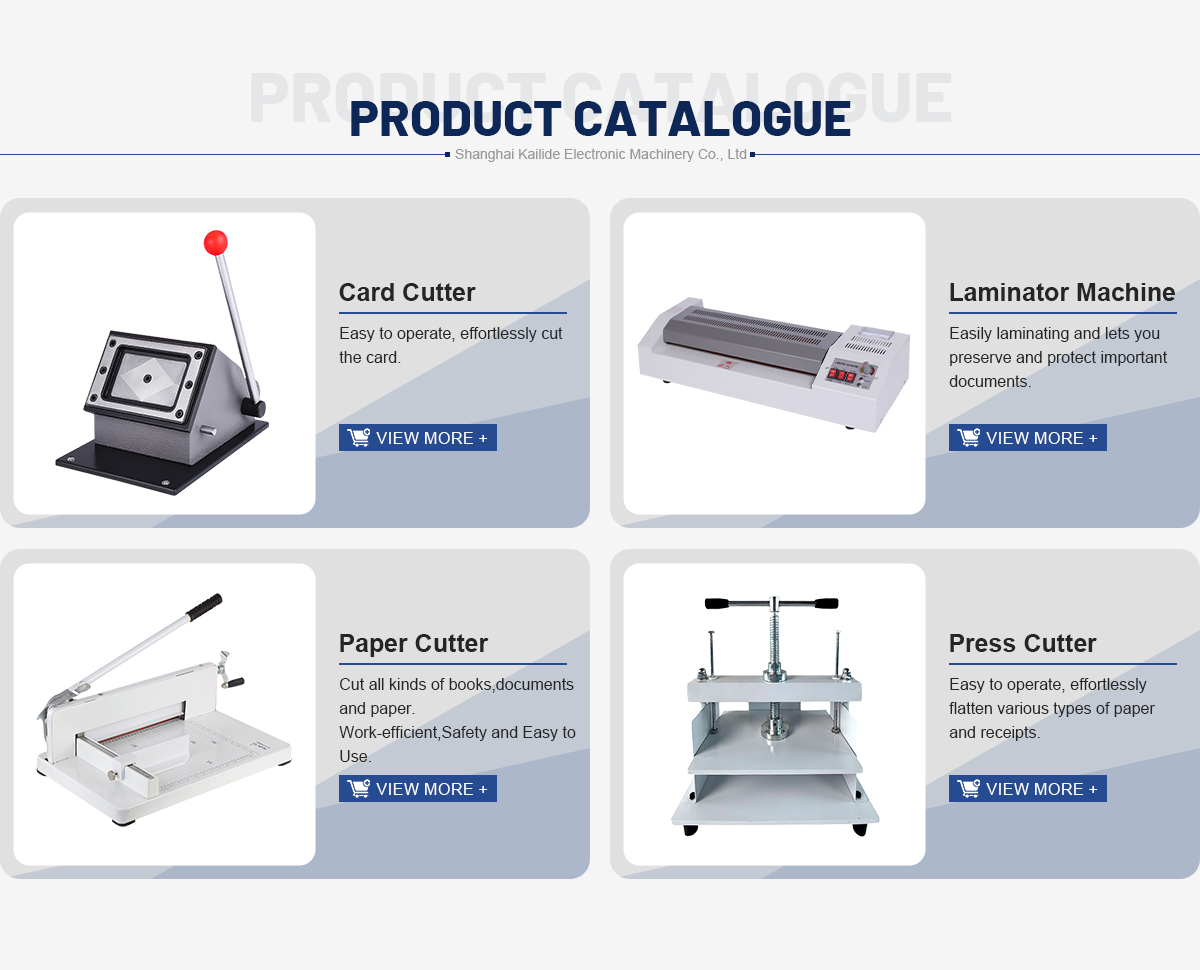 PRODUCT CATALOGUE

PRODUCT CATALOGUE

Shanghai Kailide Electronic Machinery Co., Ltd

Card Cutter

Easy to operate, effortlessly cut the card.

VIEW MORE +

Laminator Machine

Easily laminating and lets you preserve and protect important documents.

VIEW MORE +

Paper Cutter

Cut all kinds of books,documents and paper.
Work-efficient,Safety and Easy to Use.

VIEW MORE +

Press Cutter

Easy to operate, effortlessly flatten various types of paper and receipts.

VIEW MORE +